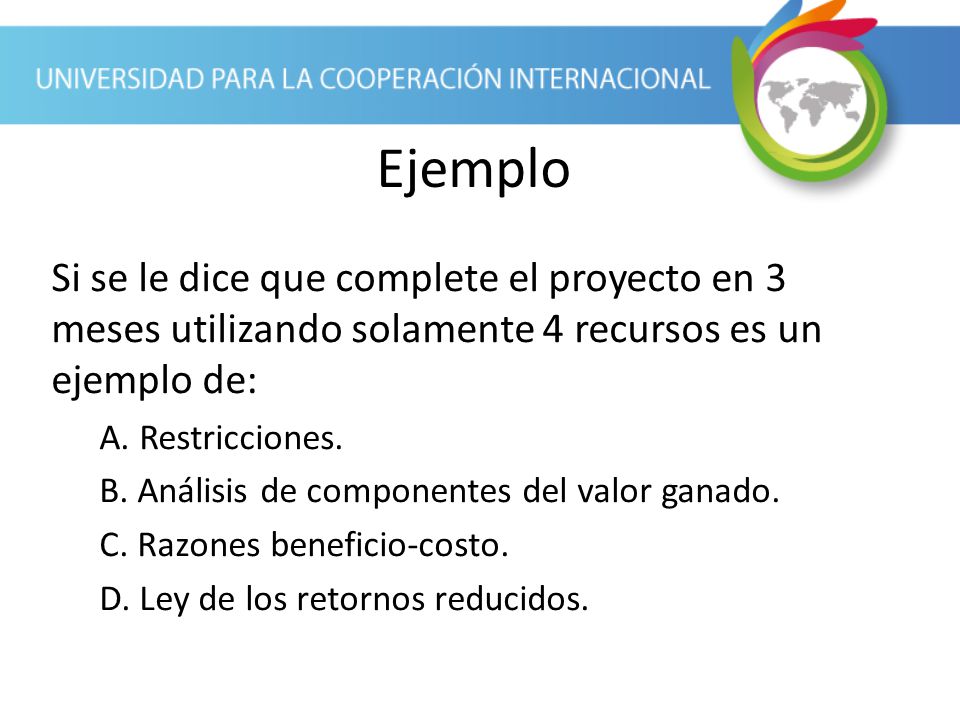 UNIVERSIDAD PARA LA COOPERACIÓN INTERNACIONAL

Ejemplo

Si se le dice que complete el proyecto en 3 meses utilizando solamente 4 recursos es un ejemplo de:

A. Restricciones.

B. Análisis de componentes del valor ganado.

C. Razones beneficio-costo.

D. Ley de los retornos reducidos.